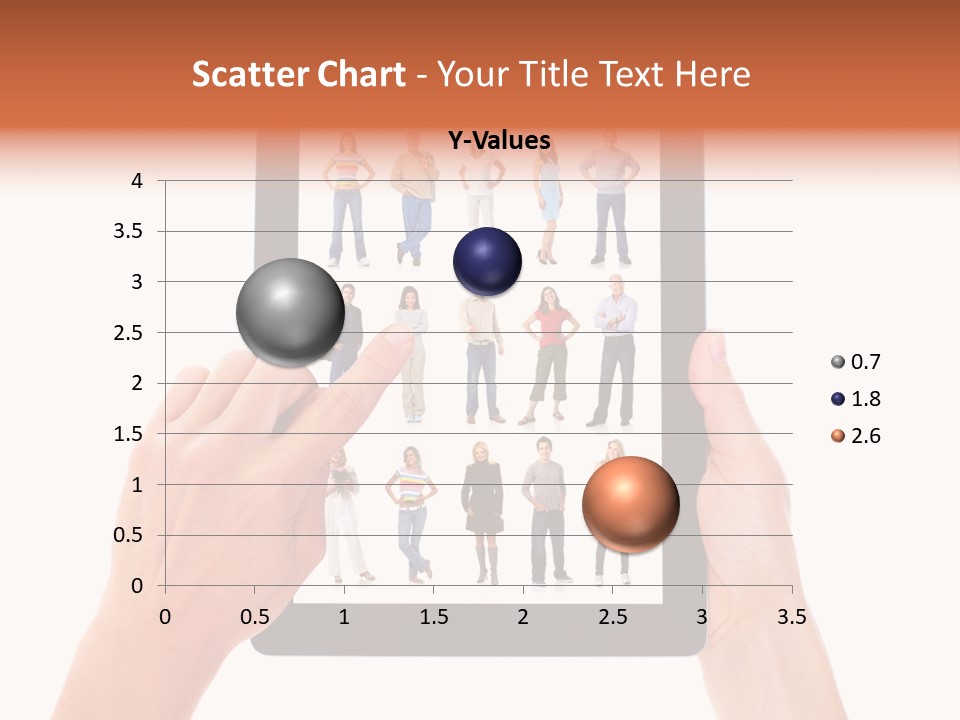 Scatter Chart - Your Title Text Here

Y-Values

4
3.5
3
2.5
2
1.5
1
0.5
0

0 0.5 1 1.5 2 2.5 3 3.5

0.7
1.8
2.6